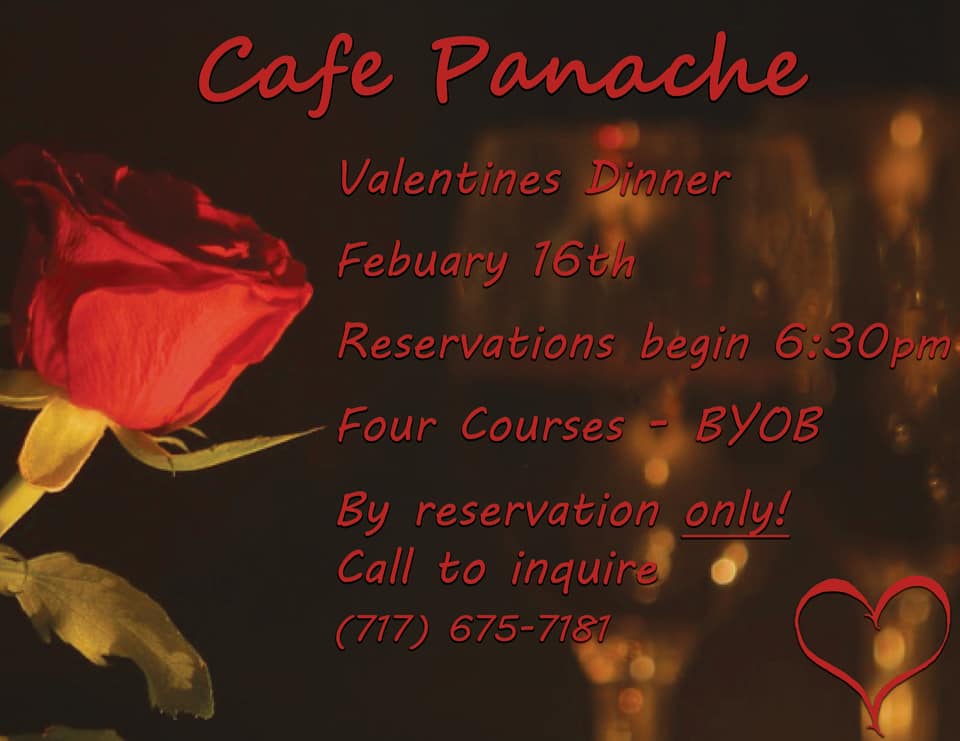 Cafe Panache

Valentines Dinner

Febuary 16th

Reservations begin 6:30pm

Four Courses - BYOB

By reservation only!
Call to inquire
(717) 675-7181